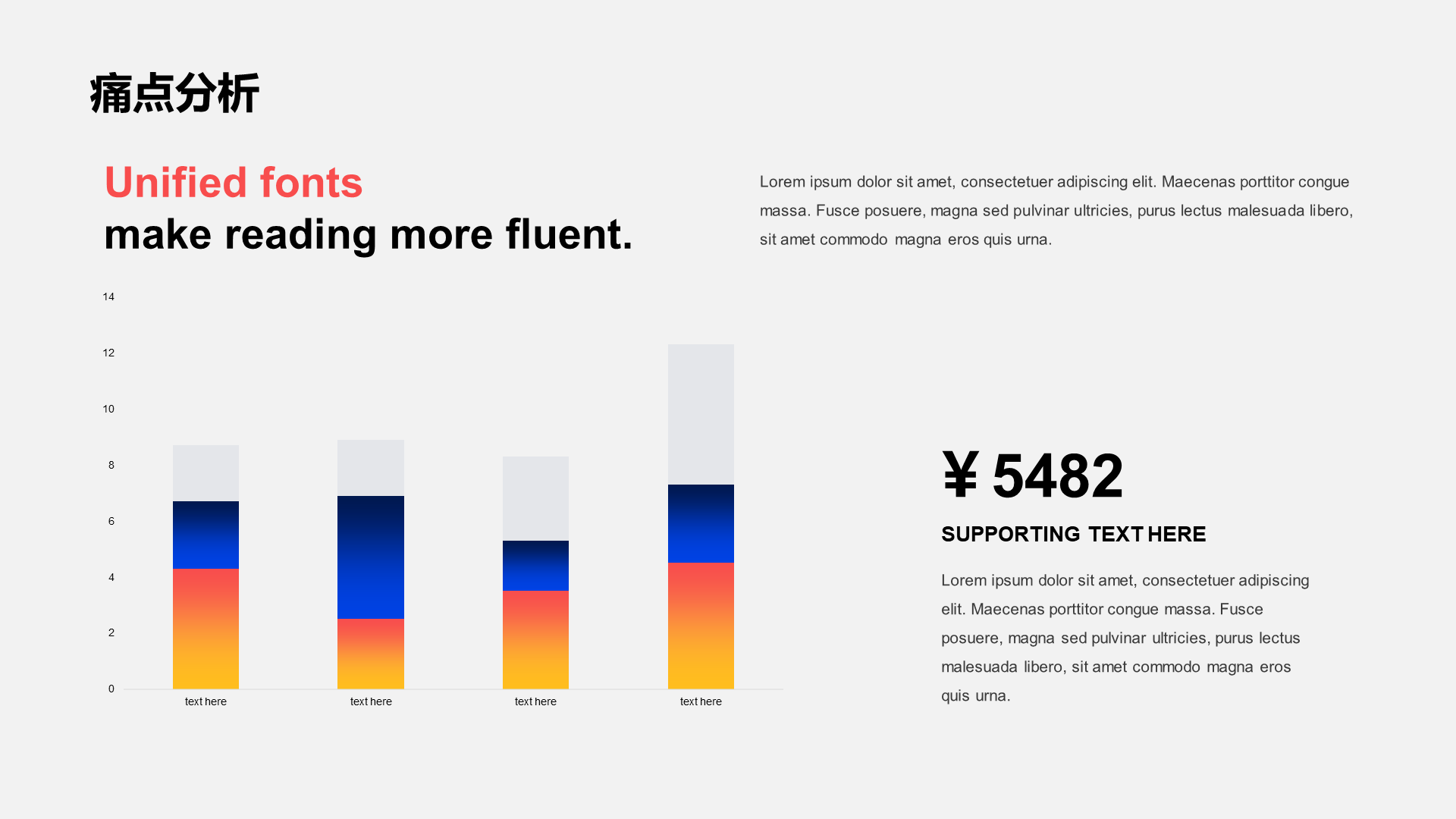 痛点分析

Unified fonts
make reading more fluent.

Lorem ipsum dolor sit amet, consectetuer adipiscing elit. Maecenas porttitor congue massa. Fusce posuere, magna sed pulvinar ultricies, purus lectus malesuada libero, sit amet commodo magna eros quis urna.

14
12
10
8
6
4
2
0

text here
text here
text here
text here

¥ 5482

SUPPORTING TEXT HERE

Lorem ipsum dolor sit amet, consectetuer adipiscing elit. Maecenas porttitor congue massa. Fusce posuere, magna sed pulvinar ultricies, purus lectus malesuada libero, sit amet commodo magna eros quis urna.